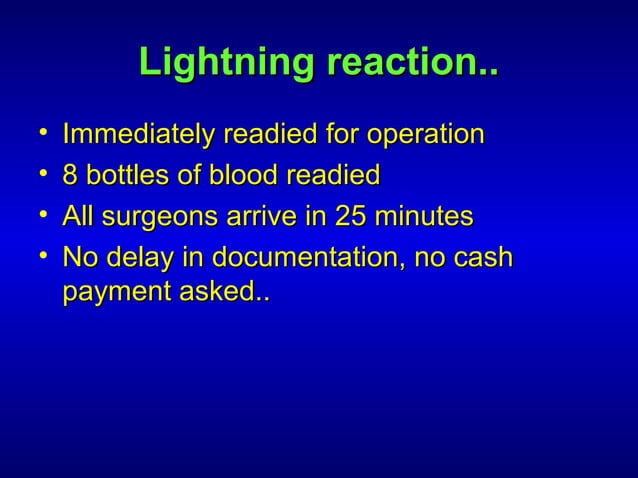 Lightning reaction..

• Immediately readied for operation
• 8 bottles of blood readied
• All surgeons arrive in 25 minutes
• No delay in documentation, no cash payment asked..